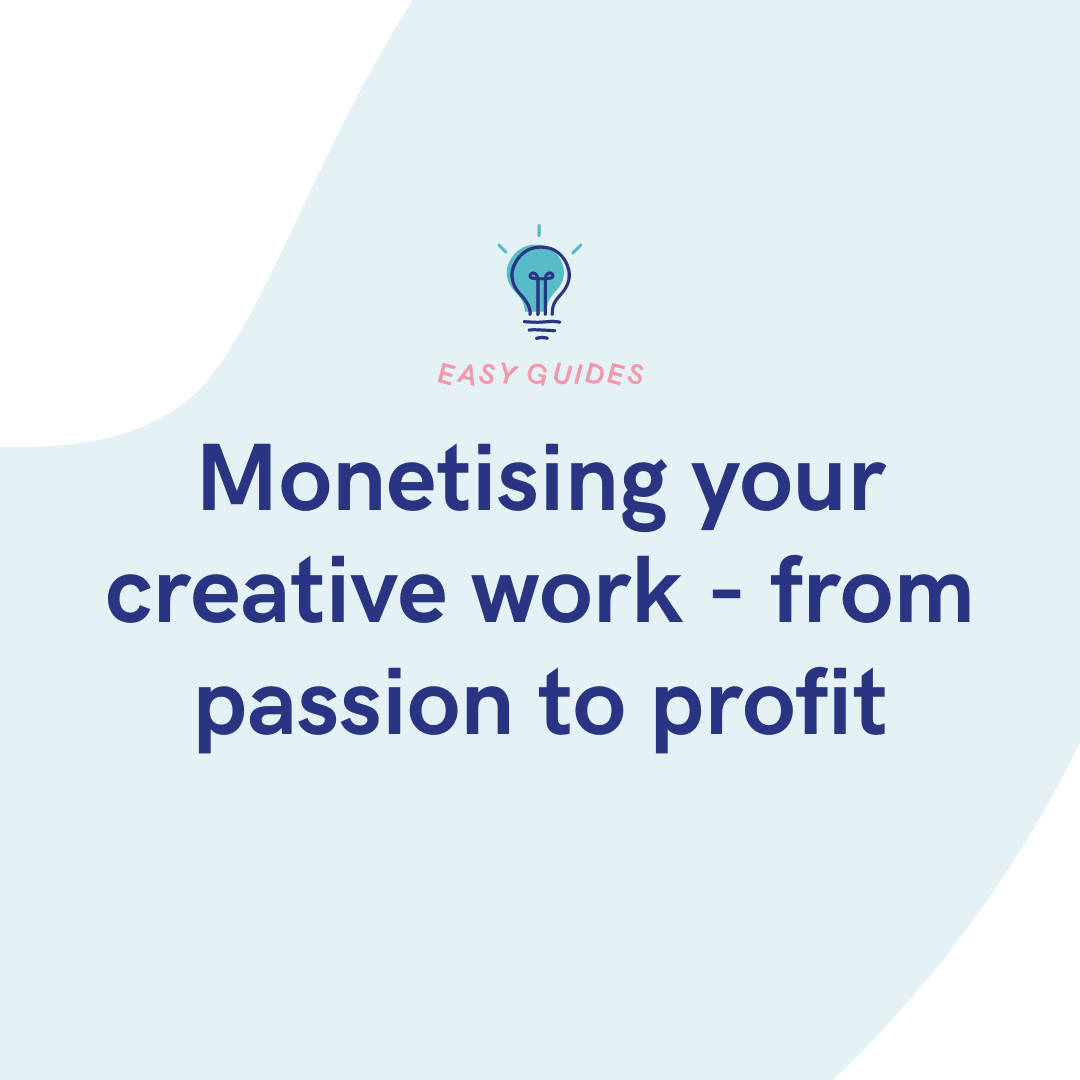 EASY GUIDES

Monetising your creative work - from passion to profit